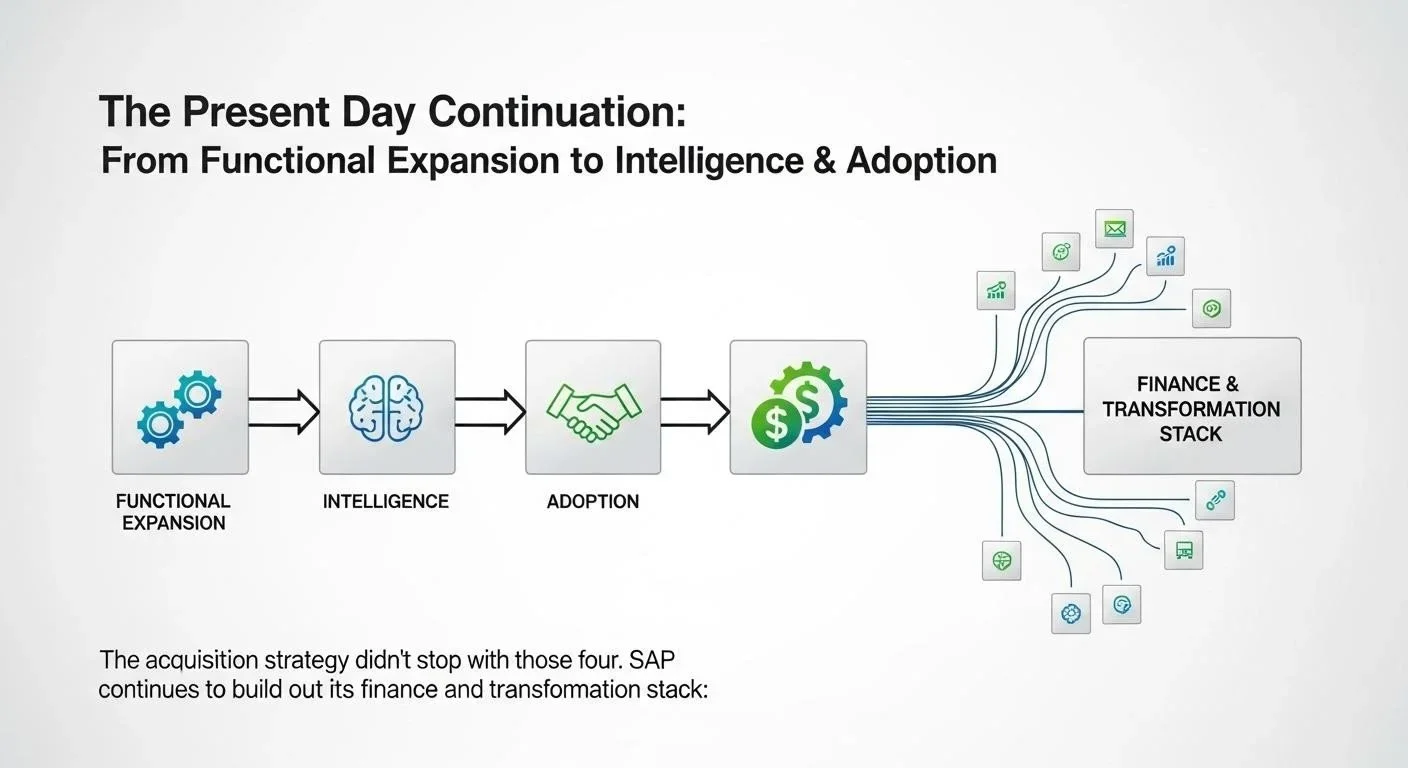 The Present Day Continuation:
From Functional Expansion to Intelligence & Adoption

FUNCTIONAL EXPANSION

INTELLIGENCE

ADOPTION

FINANCE & TRANSFORMATION STACK

The acquisition strategy didn't stop with those four. SAP continues to build out its finance and transformation stack: